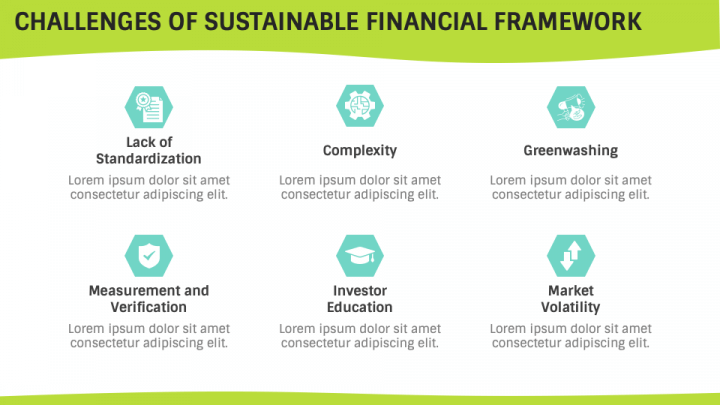 CHALLENGES OF SUSTAINABLE FINANCIAL FRAMEWORK

Lack of Standardization
Lorem ipsum dolor sit amet consectetur adipiscing elit.

Complexity
Lorem ipsum dolor sit amet consectetur adipiscing elit.

Greenwashing
Lorem ipsum dolor sit amet consectetur adipiscing elit.

Measurement and Verification
Lorem ipsum dolor sit amet consectetur adipiscing elit.

Investor Education
Lorem ipsum dolor sit amet consectetur adipiscing elit.

Market Volatility
Lorem ipsum dolor sit amet consectetur adipiscing elit.